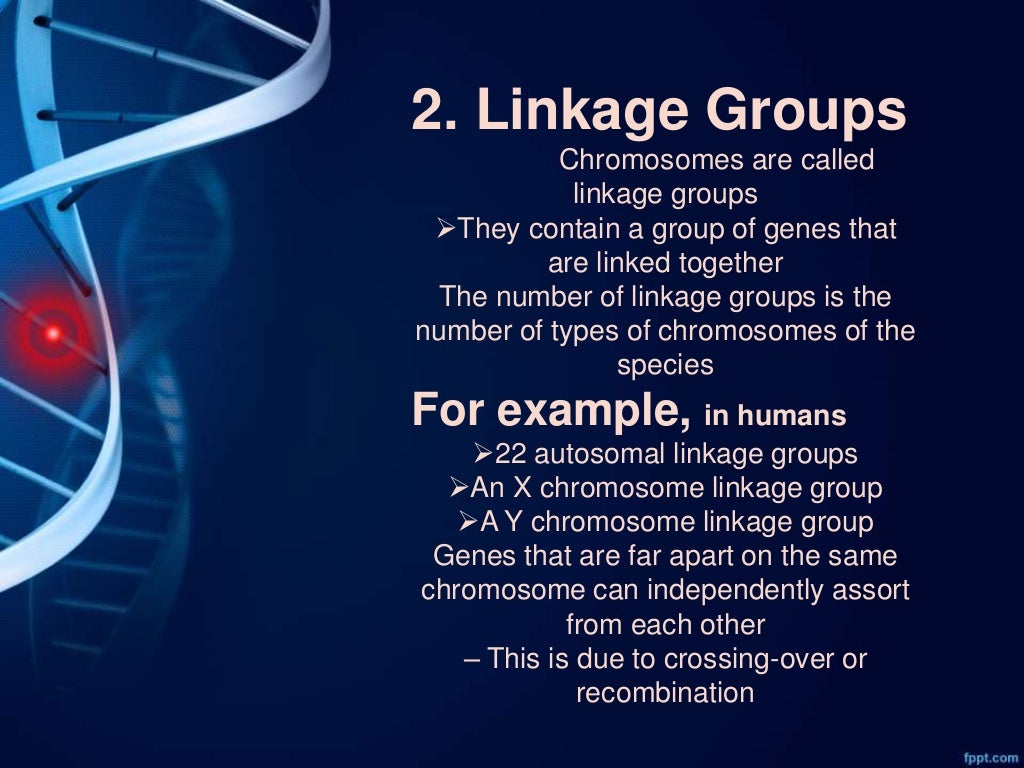 2. Linkage Groups

Chromosomes are called linkage groups

➢They contain a group of genes that are linked together

The number of linkage groups is the number of types of chromosomes of the species

For example, in humans

➢22 autosomal linkage groups

➢An X chromosome linkage group

➢A Y chromosome linkage group

Genes that are far apart on the same chromosome can independently assort from each other

– This is due to crossing-over or recombination

fppt.com